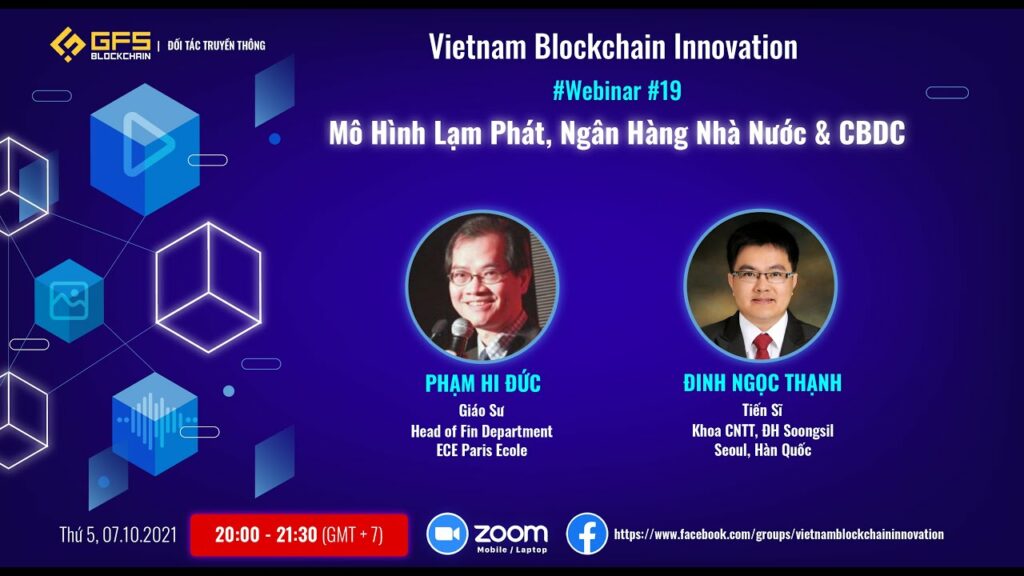 GFS BLOCKCHAIN | ĐỐI TÁC TRUYỀN THÔNG

Vietnam Blockchain Innovation

#Webinar #19

Mô Hình Lạm Phát, Ngân Hàng Nhà Nước & CBDC

PHẠM HI ĐỨC
Giáo Sư
Head of Fin Department
ECE Paris Ecole

ĐINH NGỌC THẠNH
Tiến Sĩ
Khoa CNTT, ĐH Soongsil
Seoul, Hàn Quốc

Thứ 5, 07.10.2021 20:00 - 21:30 (GMT + 7) ZOOM Mobile / Laptop https://www.facebook.com/groups/vietnamblockchaininnovation